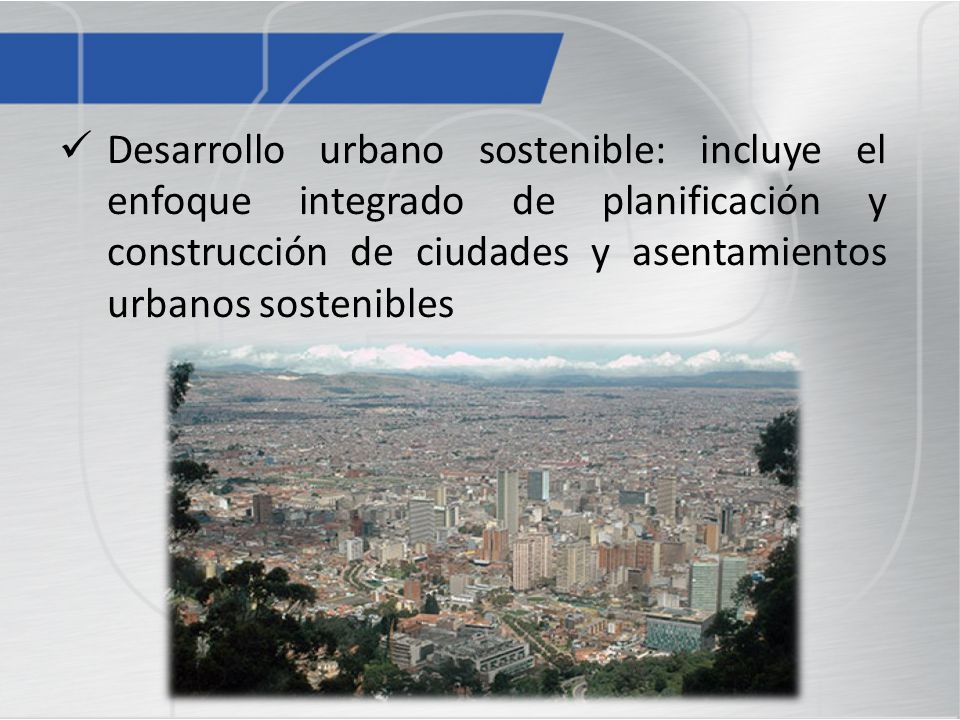 ✓ Desarrollo urbano sostenible: incluye el enfoque integrado de planificación y construcción de ciudades y asentamientos urbanos sostenibles